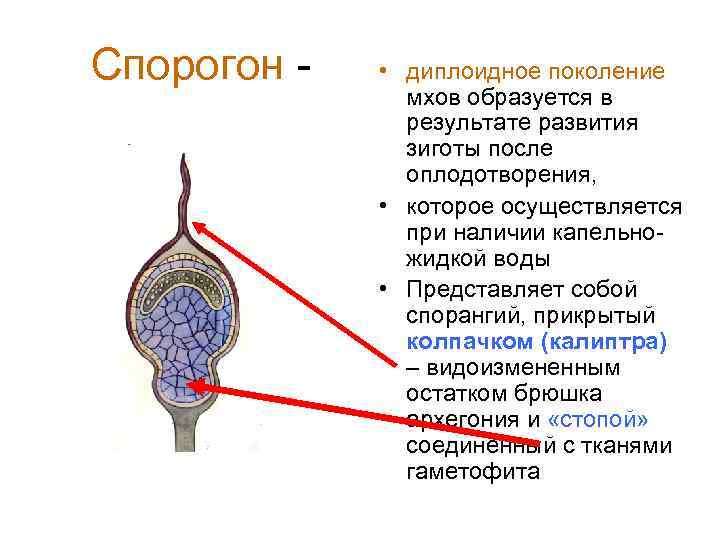 Спорогон -

• диплоидное поколение мхов образуется в результате развития зиготы после оплодотворения,

• которое осуществляется при наличии капельно-жидкой воды

• Представляет собой спорангий, прикрытый колпачком (калиптра) – видоизмененным остатком брюшка архегония и «стопой» соединенный с тканями гаметофита